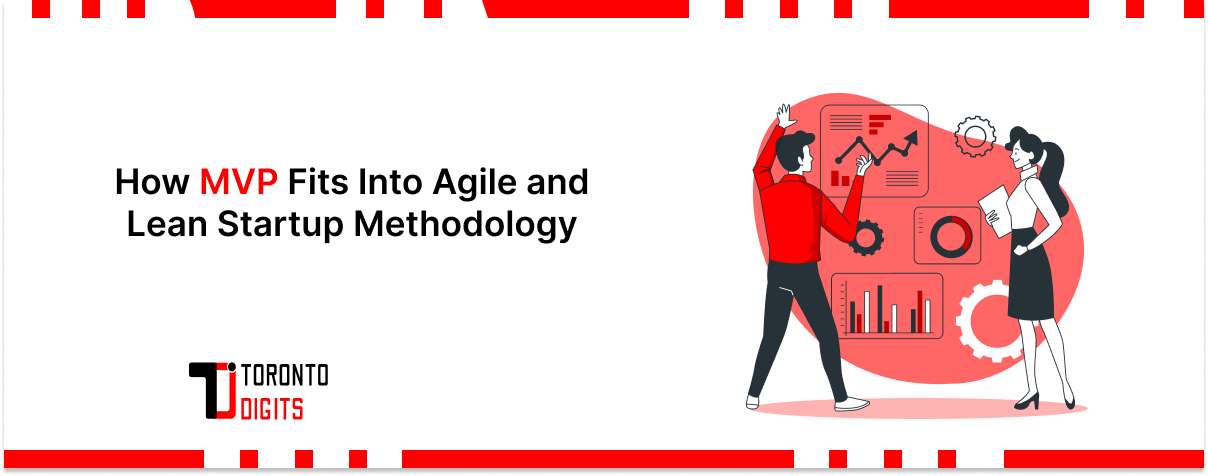 How MVP Fits Into Agile and Lean Startup Methodology

TORONTO DIGITS